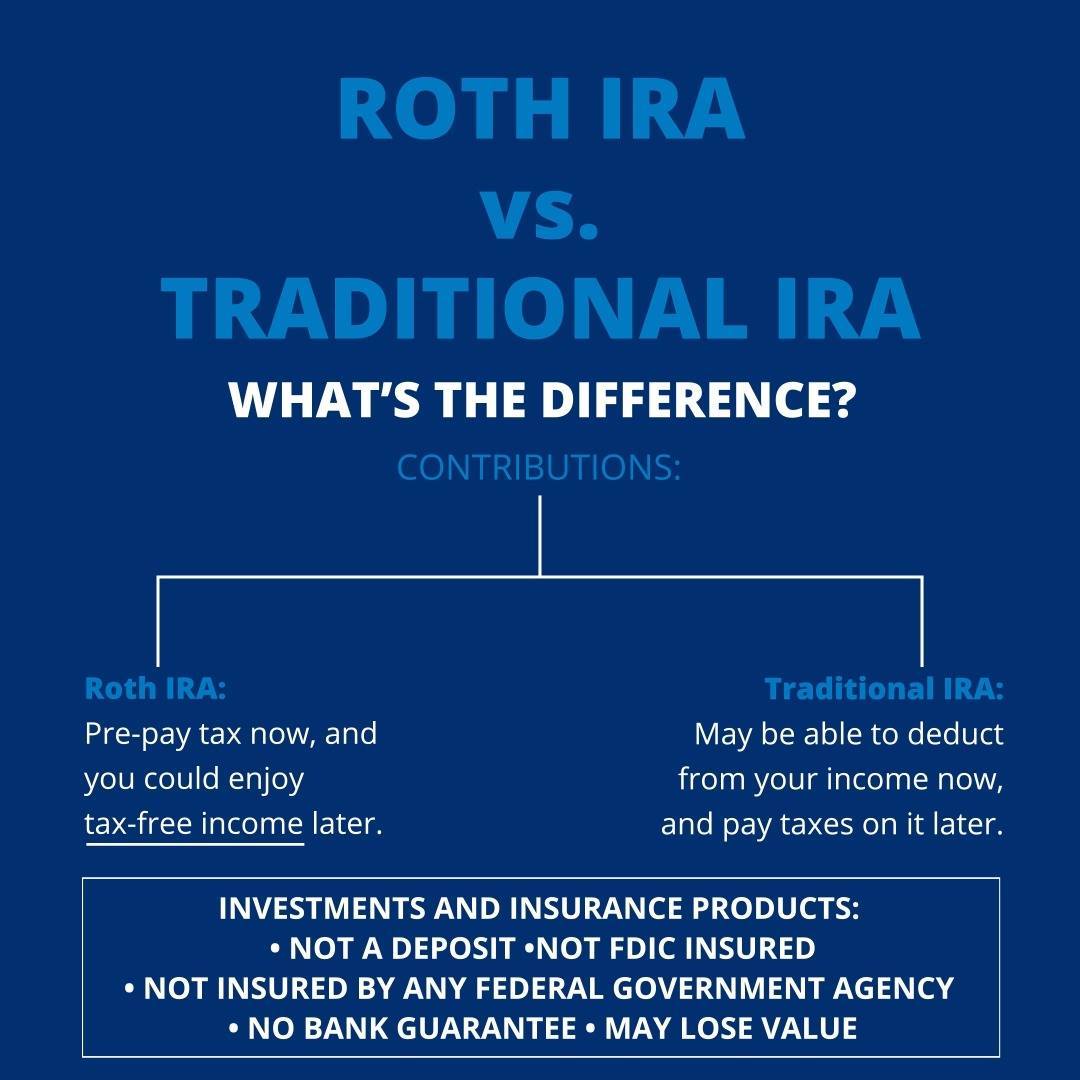 ROTH IRA
vs.
TRADITIONAL IRA

WHAT'S THE DIFFERENCE?

CONTRIBUTIONS:

Roth IRA:
Pre-pay tax now, and you could enjoy tax-free income later.

Traditional IRA:
May be able to deduct from your income now, and pay taxes on it later.

INVESTMENTS AND INSURANCE PRODUCTS:
• NOT A DEPOSIT •NOT FDIC INSURED
• NOT INSURED BY ANY FEDERAL GOVERNMENT AGENCY
• NO BANK GUARANTEE • MAY LOSE VALUE